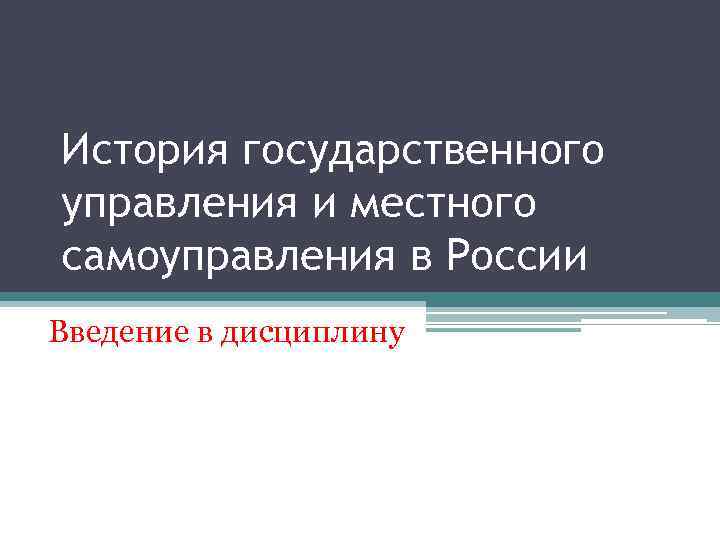 История государственного управления и местного самоуправления в России

Введение в дисциплину